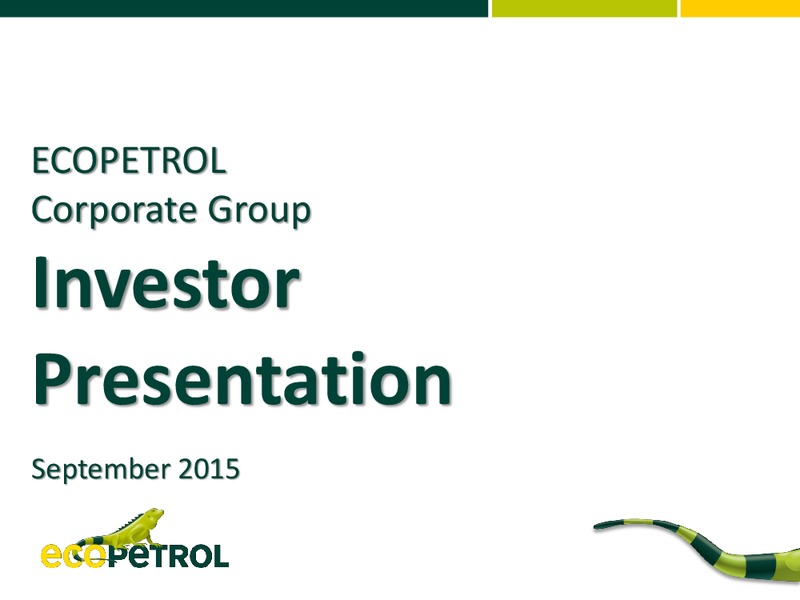 ECOPETROL
Corporate Group

Investor Presentation

September 2015

ecopetrol